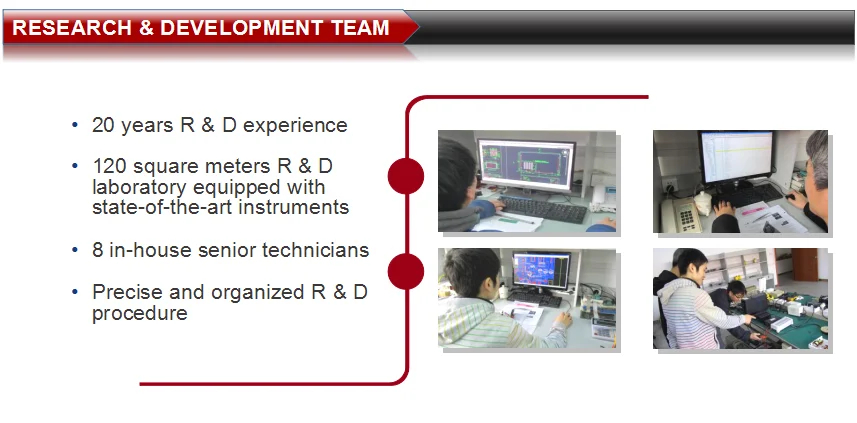 RESEARCH & DEVELOPMENT TEAM

• 20 years R & D experience

• 120 square meters R & D laboratory equipped with state-of-the-art instruments

• 8 in-house senior technicians

• Precise and organized R & D procedure